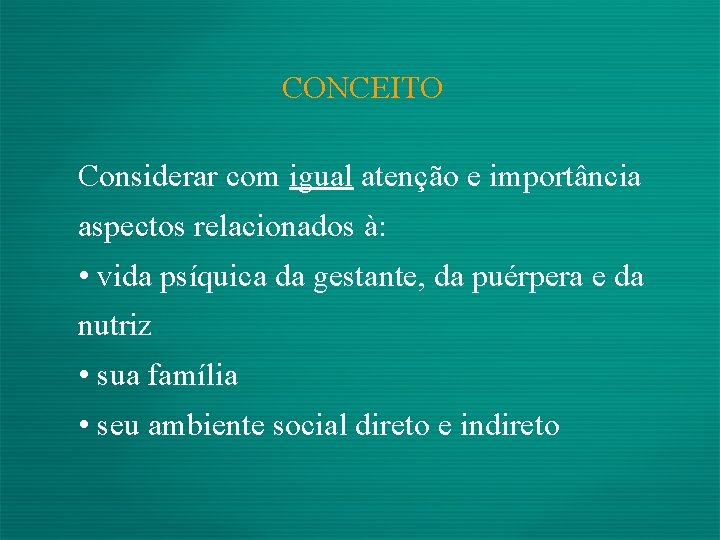 CONCEITO

Considerar com igual atenção e importância aspectos relacionados à:
• vida psíquica da gestante, da puérpera e da nutriz
• sua família
• seu ambiente social direto e indireto